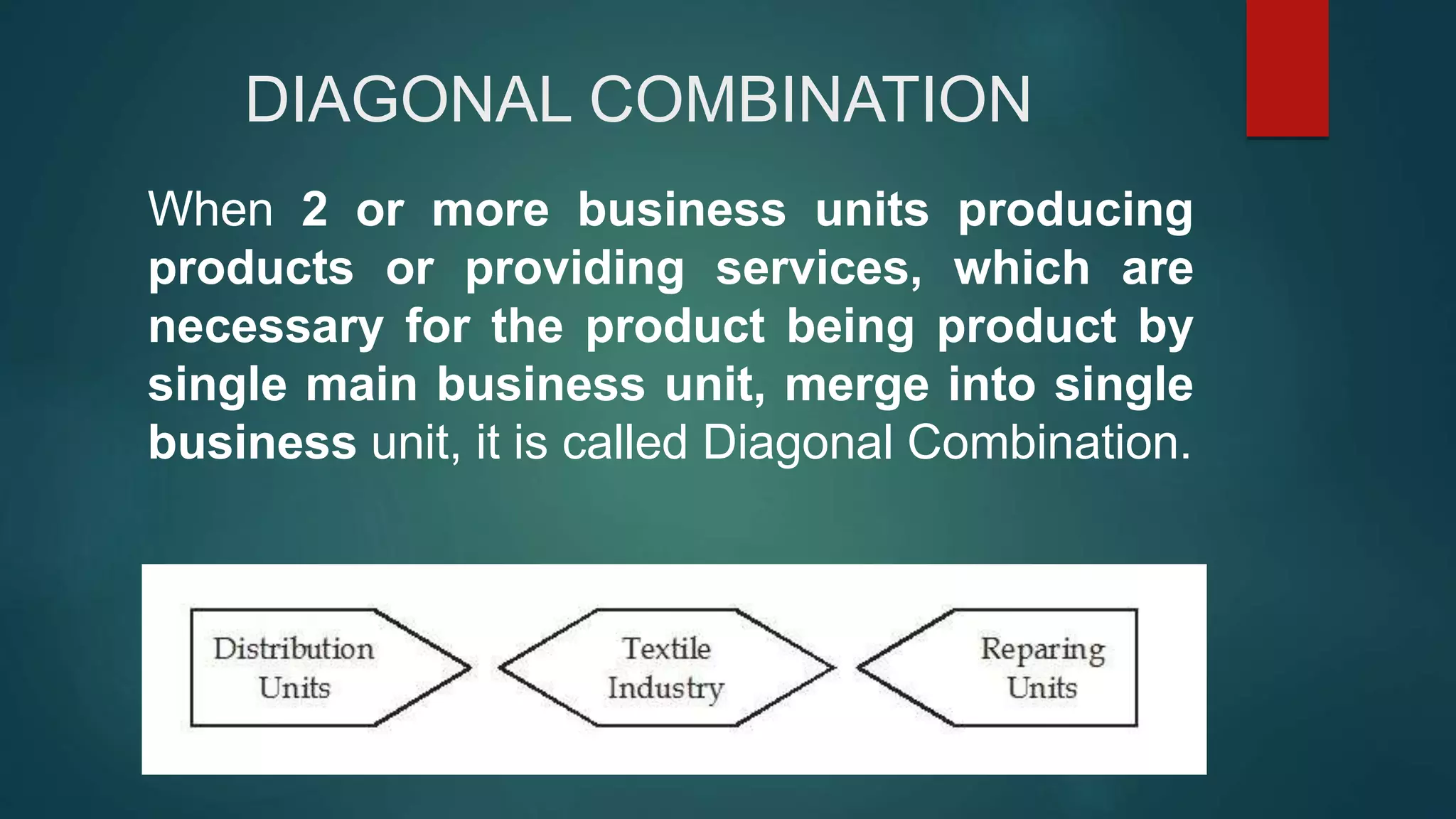 DIAGONAL COMBINATION

When 2 or more business units producing products or providing services, which are necessary for the product being product by single main business unit, merge into single business unit, it is called Diagonal Combination.

Distribution Units

Textile Industry

Reparing Units